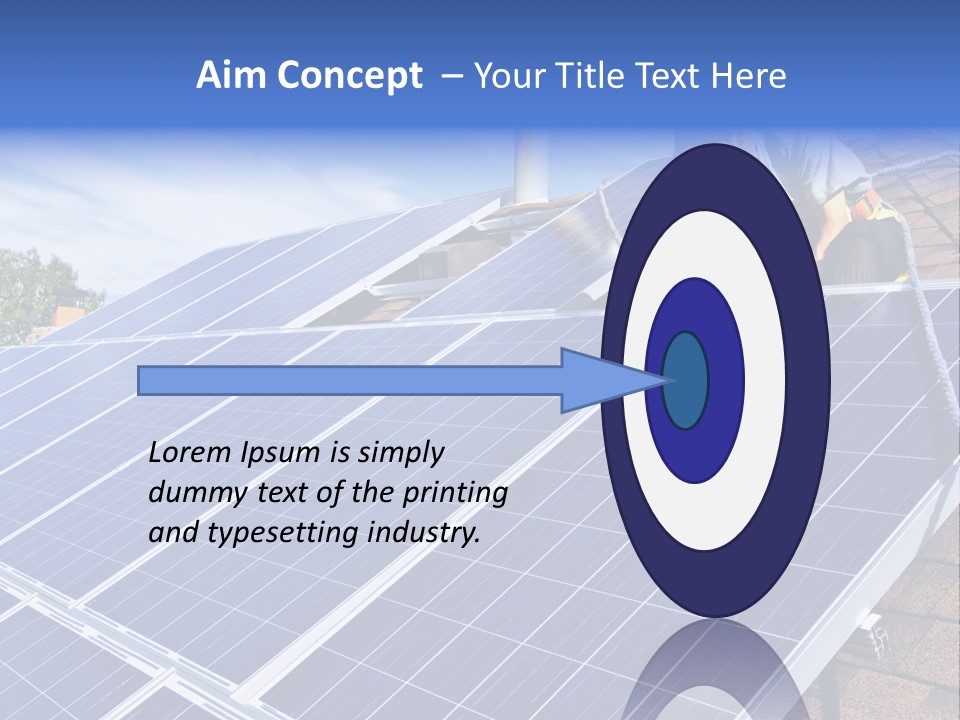 Aim Concept – Your Title Text Here

Lorem Ipsum is simply dummy text of the printing and typesetting industry.